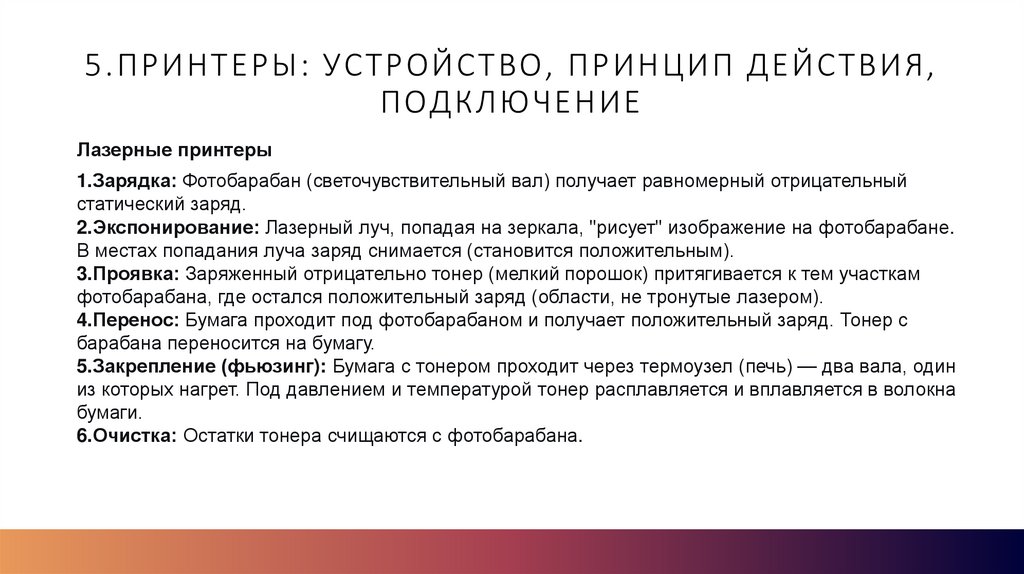 5.ПРИНТЕРЫ: УСТРОЙСТВО, ПРИНЦИП ДЕЙСТВИЯ, ПОДКЛЮЧЕНИЕ

Лазерные принтеры

1.Зарядка: Фотобарабан (светочувствительный вал) получает равномерный отрицательный статический заряд.
2.Экспонирование: Лазерный луч, попадая на зеркала, "рисует" изображение на фотобарабане. В местах попадания луча заряд снимается (становится положительным).
3.Проявка: Заряженный отрицательно тонер (мелкий порошок) притягивается к тем участкам фотобарабана, где остался положительный заряд (области, не тронутые лазером).
4.Перенос: Бумага проходит под фотобарабаном и получает положительный заряд. Тонер с барабана переносится на бумагу.
5.Закрепление (фьюзинг): Бумага с тонером проходит через термоузел (печь) — два вала, один из которых нагрет. Под давлением и температурой тонер расплавляется и вплавляется в волокна бумаги.
6.Очистка: Остатки тонера счищаются с фотобарабана.